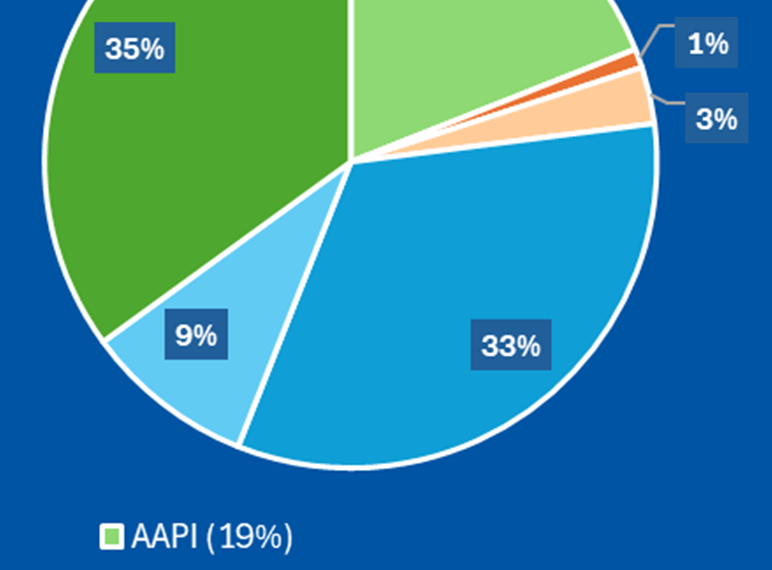 35%
1%
3%
9%
33%
AAPI (19%)